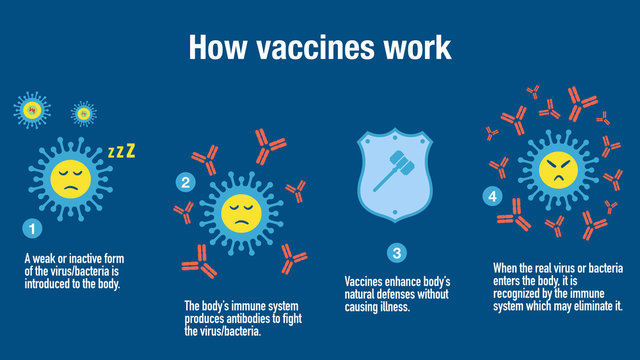 How vaccines work

zzZ

1

A weak or inactive form of the virus/bacteria is introduced to the body.

2

The body's immune system produces antibodies to fight the virus/bacteria.

3

Vaccines enhance body's natural defenses without causing illness.

4

When the real virus or bacteria enters the body, it is recognized by the immune system which may eliminate it.